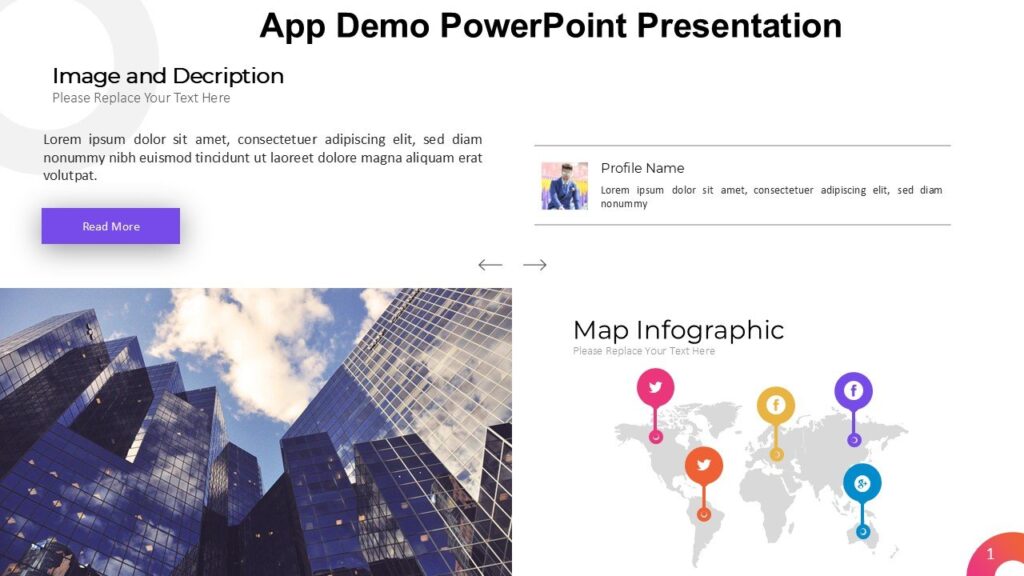 App Demo PowerPoint Presentation

Image and Decription
Please Replace Your Text Here

Lorem ipsum dolor sit amet, consectetuer adipiscing elit, sed diam nonummy nibh euismod tincidunt ut laoreet dolore magna aliquam erat volutpat.

Read More

Profile Name
Lorem ipsum dolor sit amet, consectetuer adipiscing elit, sed diam nonummy

Map Infographic
Please Replace Your Text Here

1